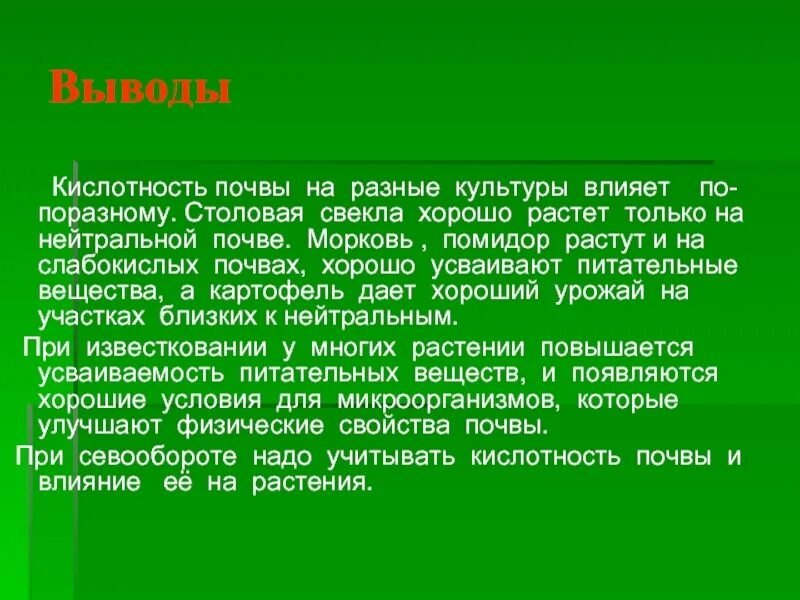 Выводы

Кислотность почвы на разные культуры влияет по-поразному. Столовая свекла хорошо растет только на нейтральной почве. Морковь , помидор растут и на слабокислых почвах, хорошо усваивают питательные вещества, а картофель дает хороший урожай на участках близких к нейтральным.

При известковании у многих растении повышается усваиваемость питательных веществ, и появляются хорошие условия для микроорганизмов, которые улучшают физические свойства почвы.

При севообороте надо учитывать кислотность почвы и влияние её на растения.